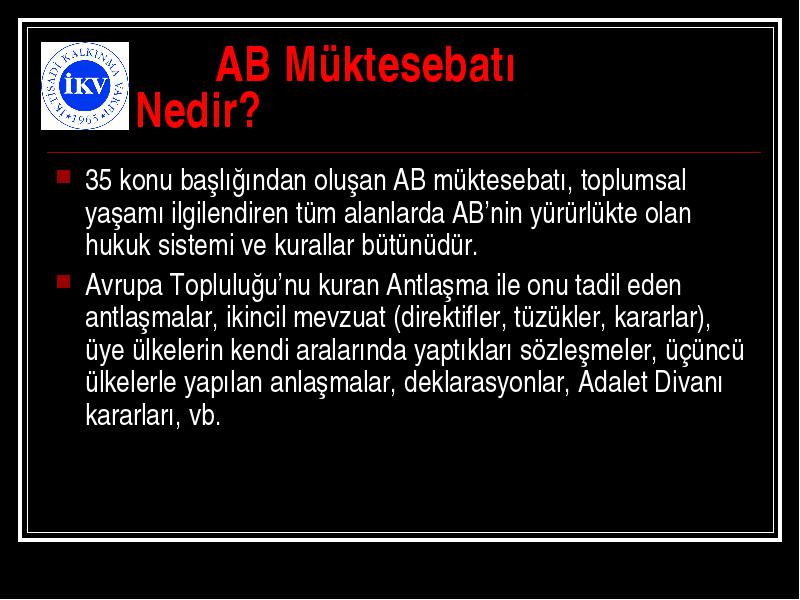 İKTİSADİ KALKINMA VAKFI
İKV
1965

AB Müktesebatı Nedir?

35 konu başlığından oluşan AB müktesebatı, toplumsal yaşamı ilgilendiren tüm alanlarda AB'nin yürürlükte olan hukuk sistemi ve kurallar bütünüdür.

Avrupa Topluluğu'nu kuran Antlaşma ile onu tadil eden antlaşmalar, ikincil mevzuat (direktifler, tüzükler, kararlar), üye ülkelerin kendi aralarında yaptıkları sözleşmeler, üçüncü ülkelerle yapılan anlaşmalar, deklarasyonlar, Adalet Divanı kararları, vb.